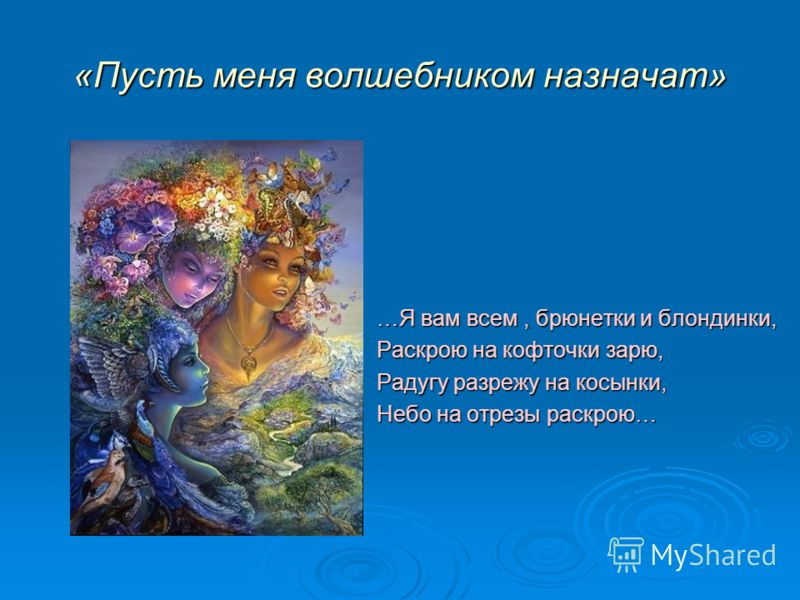 «Пусть меня волшебником назначат»

…Я вам всем , брюнетки и блондинки,
Раскрою на кофточки зарю,
Радугу разрежу на косынки,
Небо на отрезы раскрою…

MyShared